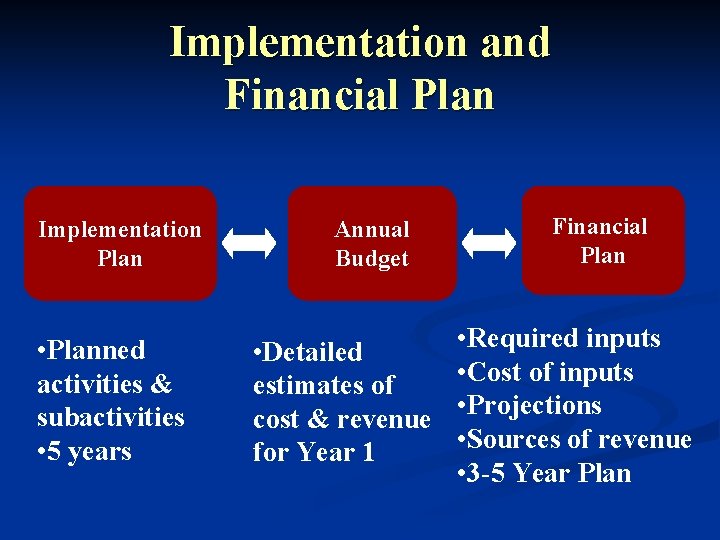 Implementation and Financial Plan

Implementation Plan

Annual Budget

Financial Plan

•Planned activities & subactivities
•5 years

•Detailed estimates of cost & revenue for Year 1

•Required inputs
•Cost of inputs
•Projections
•Sources of revenue
•3-5 Year Plan